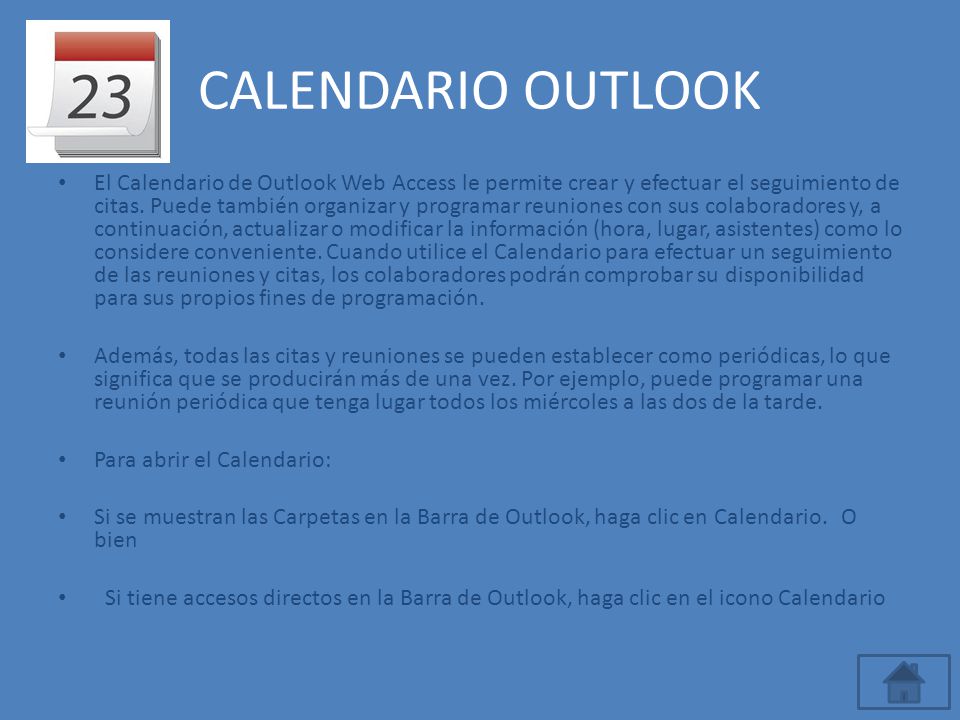 23

CALENDARIO OUTLOOK

• El Calendario de Outlook Web Access le permite crear y efectuar el seguimiento de citas. Puede también organizar y programar reuniones con sus colaboradores y, a continuación, actualizar o modificar la información (hora, lugar, asistentes) como lo considere conveniente. Cuando utilice el Calendario para efectuar un seguimiento de las reuniones y citas, los colaboradores podrán comprobar su disponibilidad para sus propios fines de programación.

• Además, todas las citas y reuniones se pueden establecer como periódicas, lo que significa que se producirán más de una vez. Por ejemplo, puede programar una reunión periódica que tenga lugar todos los miércoles a las dos de la tarde.

• Para abrir el Calendario:

• Si se muestran las Carpetas en la Barra de Outlook, haga clic en Calendario. O bien

• Si tiene accesos directos en la Barra de Outlook, haga clic en el icono Calendario